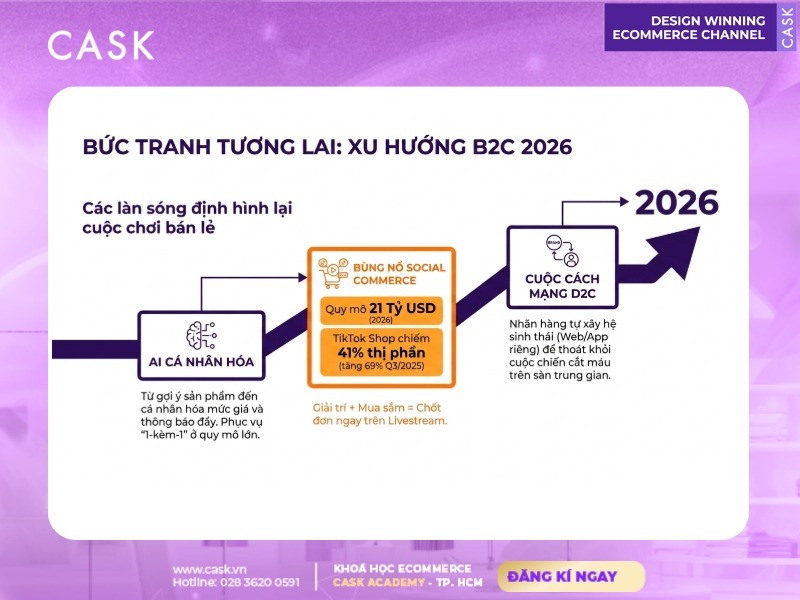 CASK

DESIGN WINNING ECOMMERCE CHANNEL

CASK

BỨC TRANH TƯƠNG LAI: XU HƯỚNG B2C 2026

Các làn sóng định hình lại cuộc chơi bán lẻ

AI CÁ NHÂN HÓA

Từ gợi ý sản phẩm đến cá nhân hóa mức giá và thông báo đẩy. Phục vụ "1-kèm-1" ở quy mô lớn.

BÙNG NỔ SOCIAL COMMERCE

Quy mô 21 Tỷ USD (2026)

TikTok Shop chiếm 41% thị phần (tăng 69% Q3/2025)

Giải trí + Mua sắm = Chốt đơn ngay trên Livestream.

BRAND

CUỘC CÁCH MẠNG D2C

Nhãn hàng tự xây hệ sinh thái (Web/App riêng) để thoát khỏi cuộc chiến cắt máu trên sàn trung gian.

2026

www.cask.vn
Hotline: 028 3620 0591

KHOÁ HỌC ECOMMERCE
CASK ACADEMY - TP. HCM

ĐĂNG KÍ NGAY